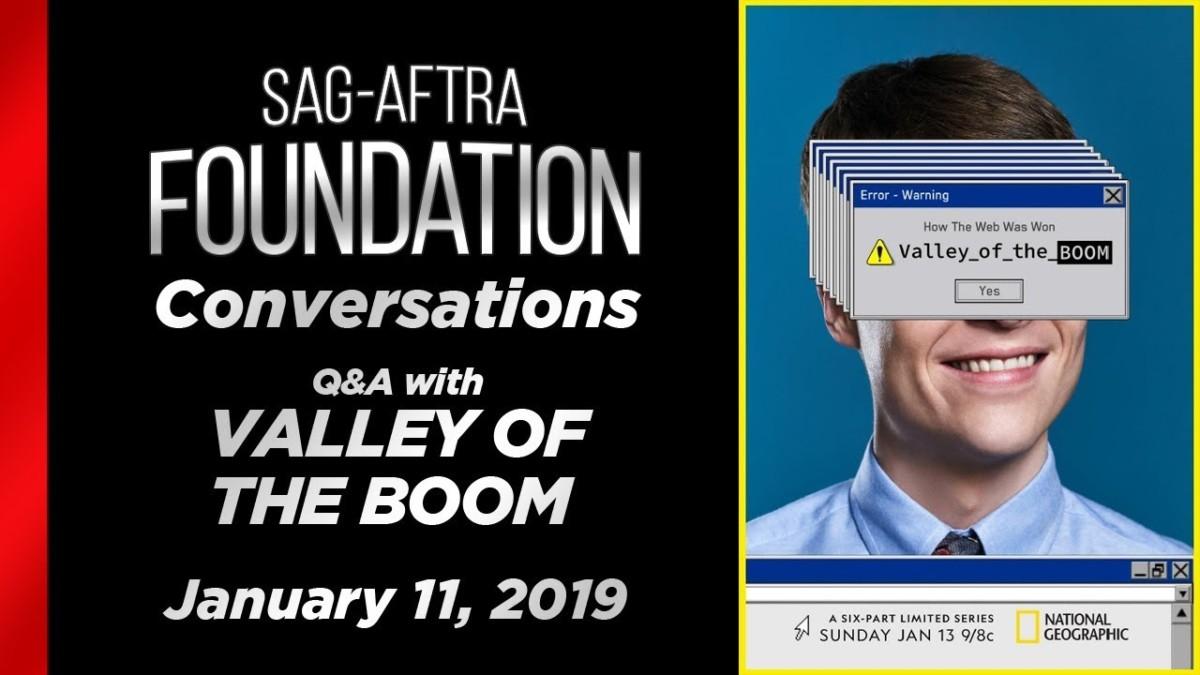 SAG-AFTRA
FOUNDATION
Conversations
Q&A with
VALLEY OF THE BOOM
January 11, 2019

Error - Warning
How The Web Was Won
Valley_of_the_BOOM
Yes

A SIX-PART LIMITED SERIES
SUNDAY JAN 13 9/8c
NATIONAL GEOGRAPHIC